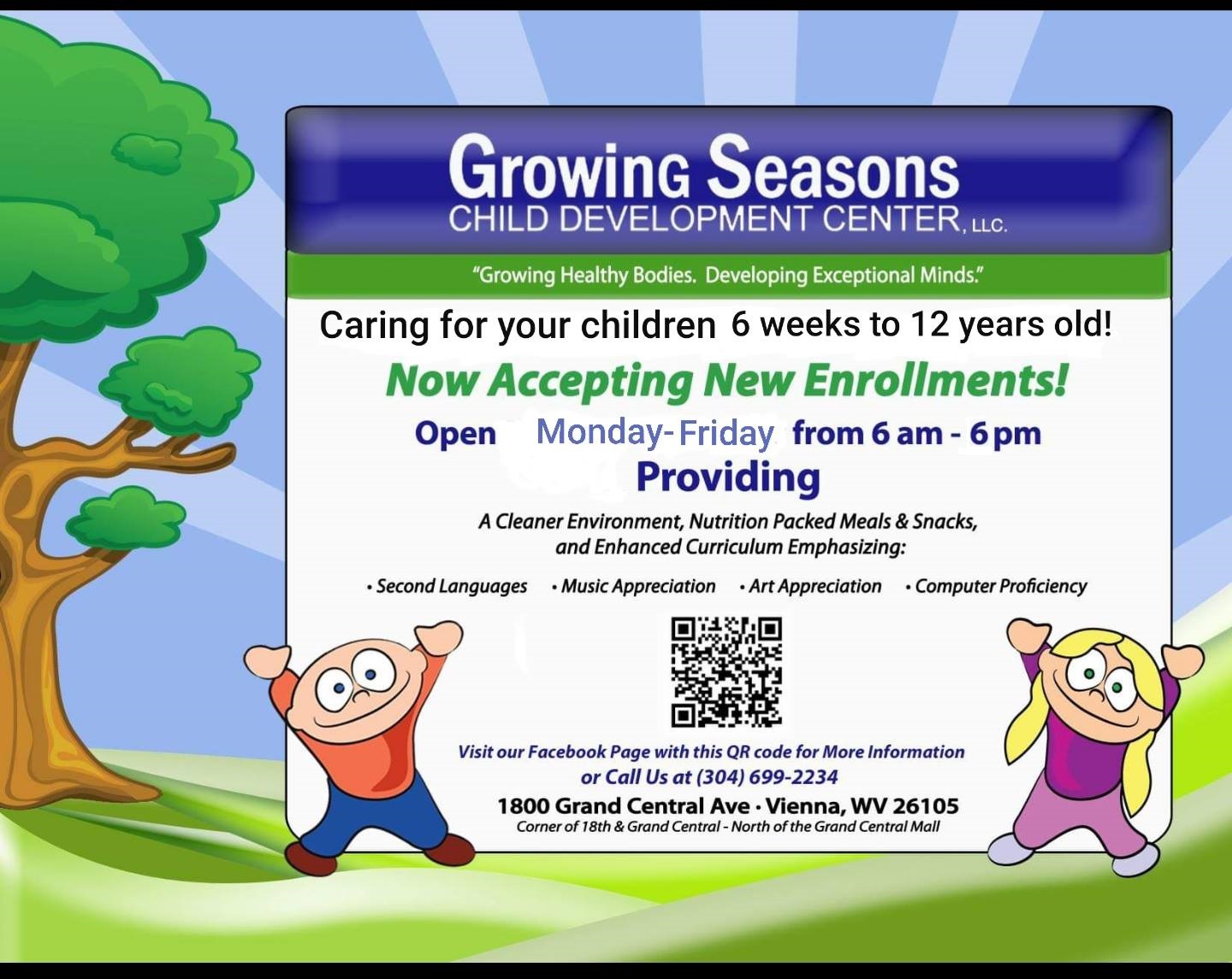 Growing Seasons
CHILD DEVELOPMENT CENTER, LLC.

"Growing Healthy Bodies. Developing Exceptional Minds."

Caring for your children 6 weeks to 12 years old!

Now Accepting New Enrollments!

Open Monday-Friday from 6 am - 6 pm

Providing

A Cleaner Environment, Nutrition Packed Meals & Snacks, and Enhanced Curriculum Emphasizing:

• Second Languages • Music Appreciation • Art Appreciation • Computer Proficiency

Visit our Facebook Page with this QR code for More Information or Call Us at (304) 699-2234

1800 Grand Central Ave • Vienna, WV 26105
Corner of 18th & Grand Central - North of the Grand Central Mall